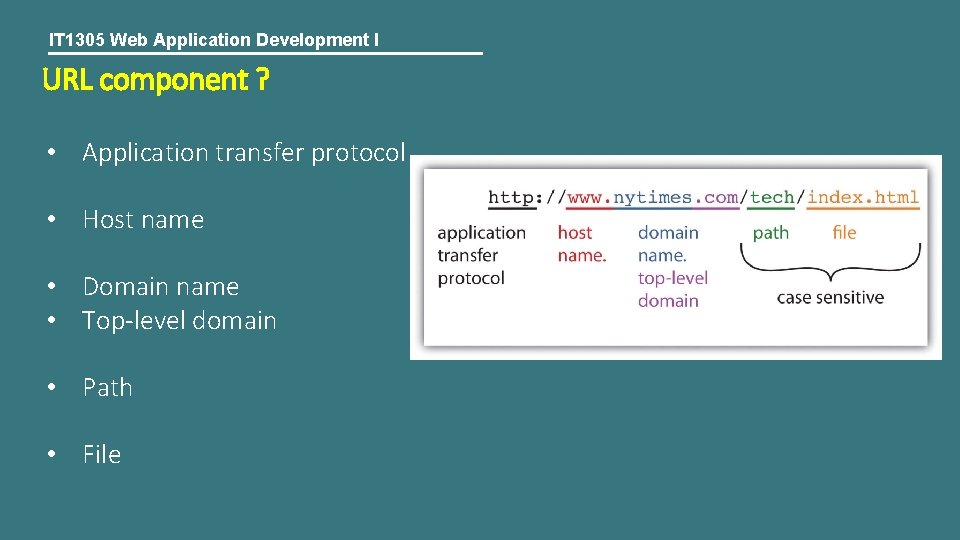 IT1305 Web Application Development I

URL component ?

• Application transfer protocol

• Host name

• Domain name
• Top-level domain

• Path

• File

http://www.nytimes.com/tech/index.html

application transfer protocol

host name.

domain name. top-level domain

path

file

case sensitive